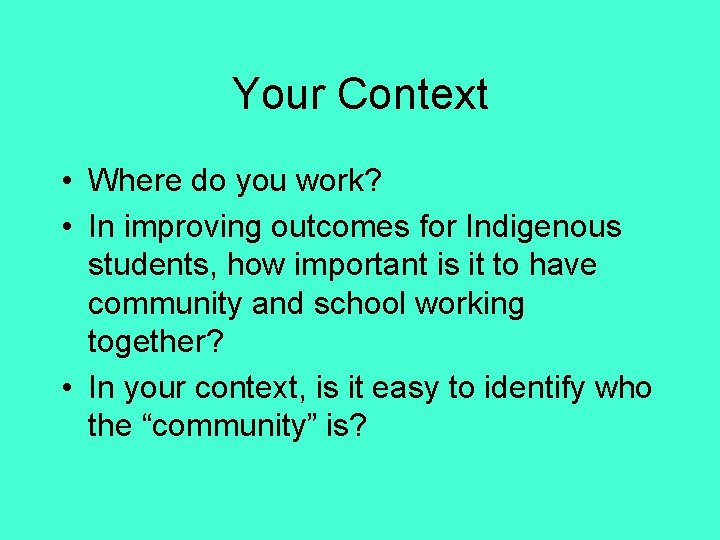 Your Context

• Where do you work?
• In improving outcomes for Indigenous students, how important is it to have community and school working together?
• In your context, is it easy to identify who the “community” is?